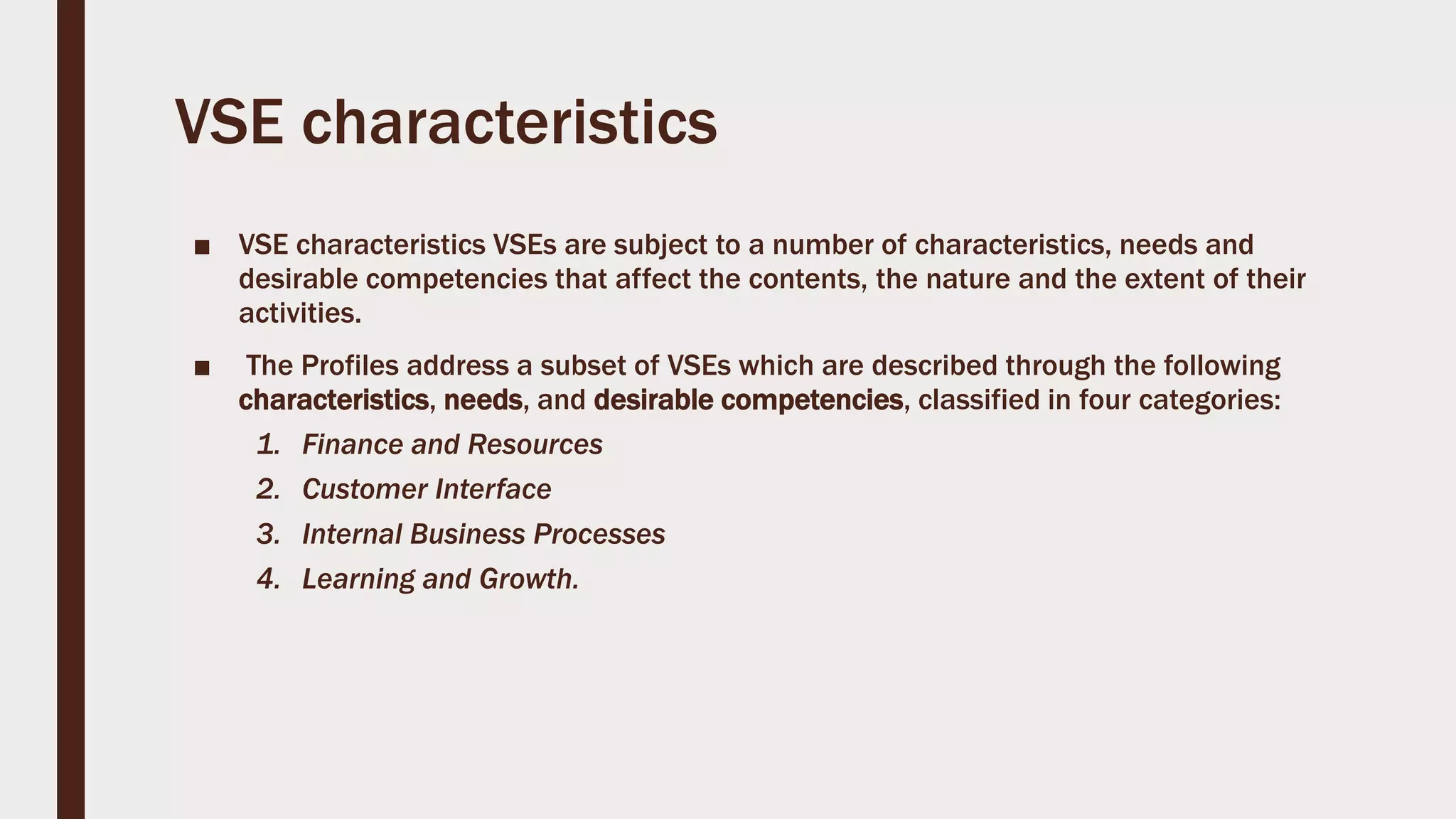 VSE characteristics

■ VSE characteristics VSEs are subject to a number of characteristics, needs and desirable competencies that affect the contents, the nature and the extent of their activities.

■ The Profiles address a subset of VSEs which are described through the following characteristics, needs, and desirable competencies, classified in four categories:

1. Finance and Resources
2. Customer Interface
3. Internal Business Processes
4. Learning and Growth.